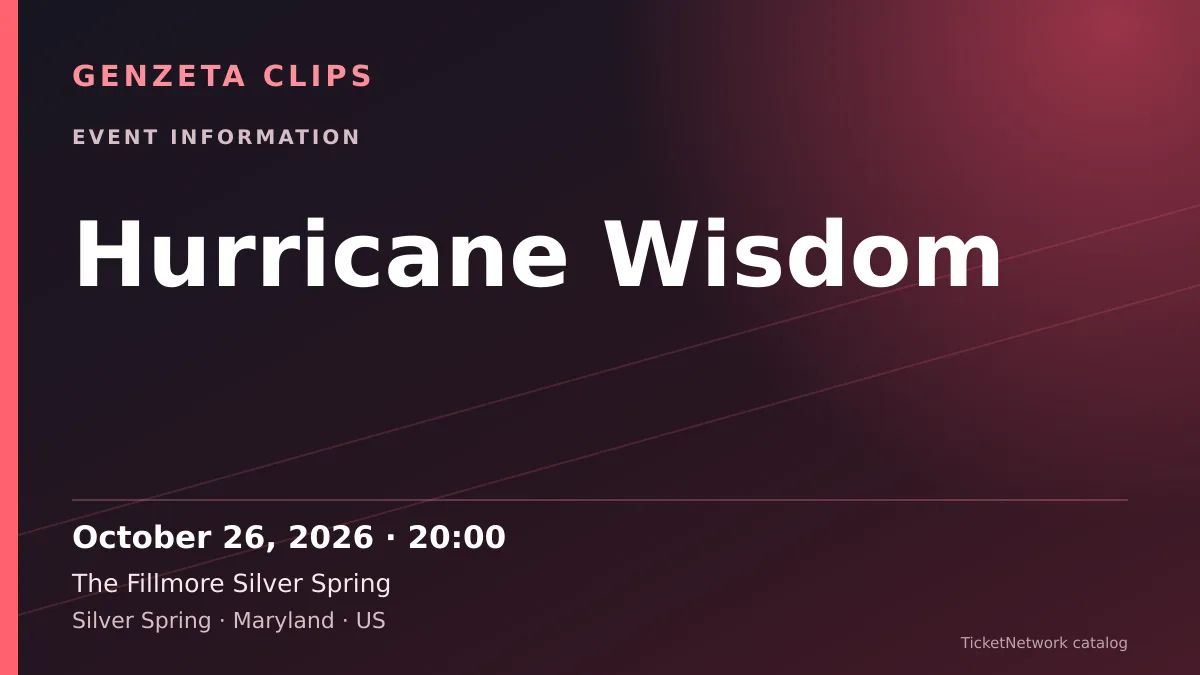 GENZETA CLIPS

EVENT INFORMATION

Hurricane Wisdom

October 26, 2026 · 20:00

The Fillmore Silver Spring

Silver Spring · Maryland · US

TicketNetwork catalog